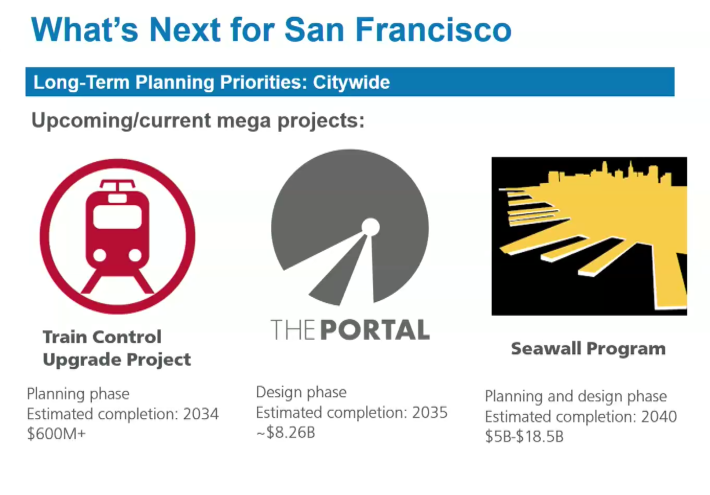 What's Next for San Francisco

Long-Term Planning Priorities: Citywide

Upcoming/current mega projects:

Train Control Upgrade Project

Planning phase
Estimated completion: 2034
\$600M+

THE PORTAL

Design phase
Estimated completion: 2035
~\$8.26B

Seawall Program

Planning and design phase
Estimated completion: 2040
\$5B-\$18.5B